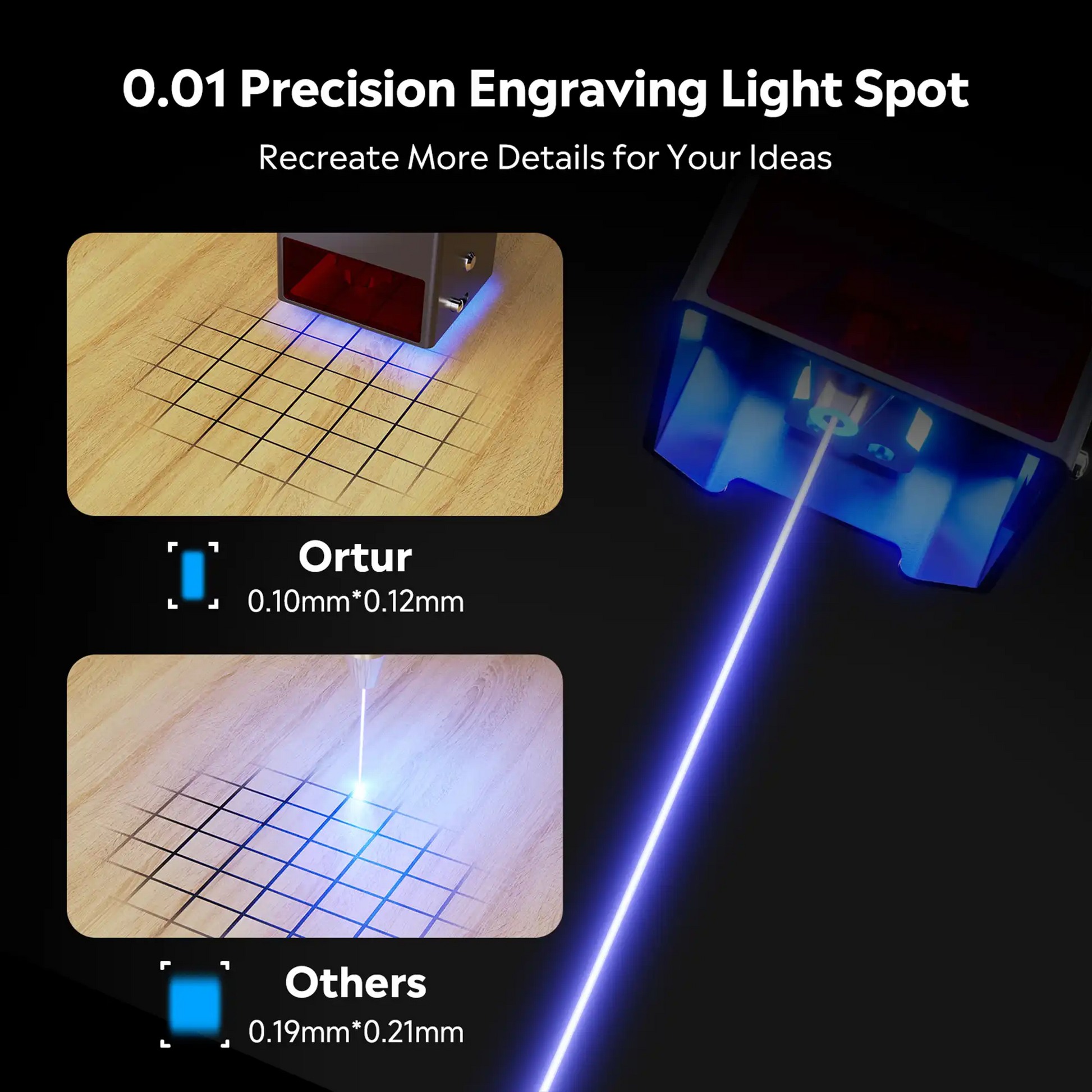 0.01 Precision Engraving Light Spot

Recreate More Details for Your Ideas

Ortur
0.10mm*0.12mm

Others
0.19mm*0.21mm